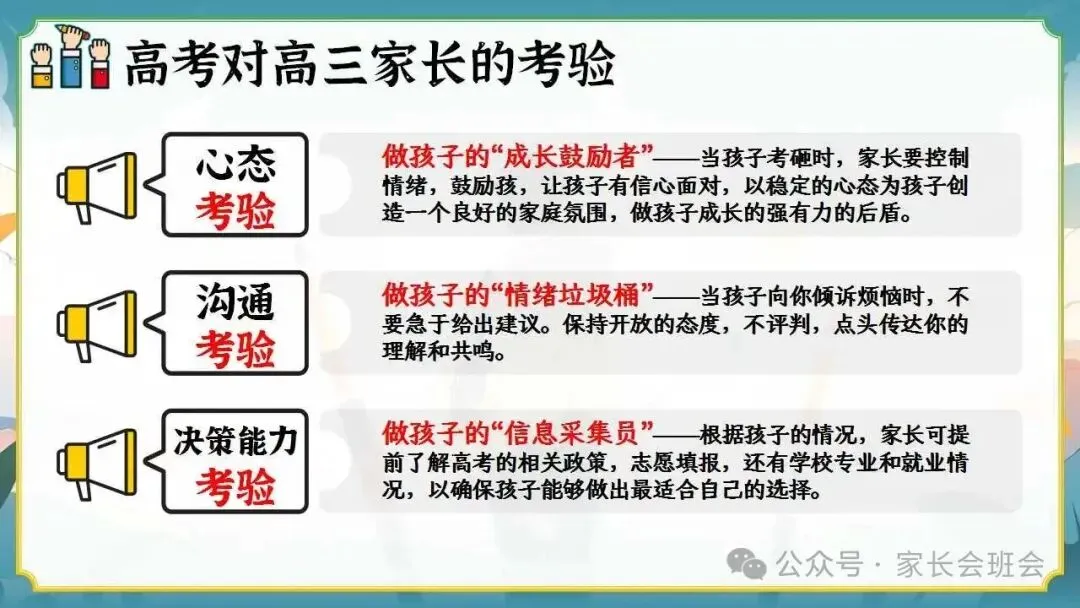 高考对高三家长的考验

心态
考验

做孩子的“成长鼓励者”——当孩子考砸时，家长要控制情绪，鼓励孩，让孩子有信心面对，以稳定的心态为孩子创造一个良好的家庭氛围，做孩子成长的强有力的后盾。

沟通
考验

做孩子的“情绪垃圾桶”——当孩子向你倾诉烦恼时，不要急于给出建议。保持开放的态度，不评判，点头传达你的理解和共鸣。

决策能力
考验

做孩子的“信息采集员”——根据孩子的情况，家长可提前了解高考的相关政策，志愿填报，还有学校专业和就业情况，以确保孩子能够做出最适合自己的选择。

公众号 · 家长会班会